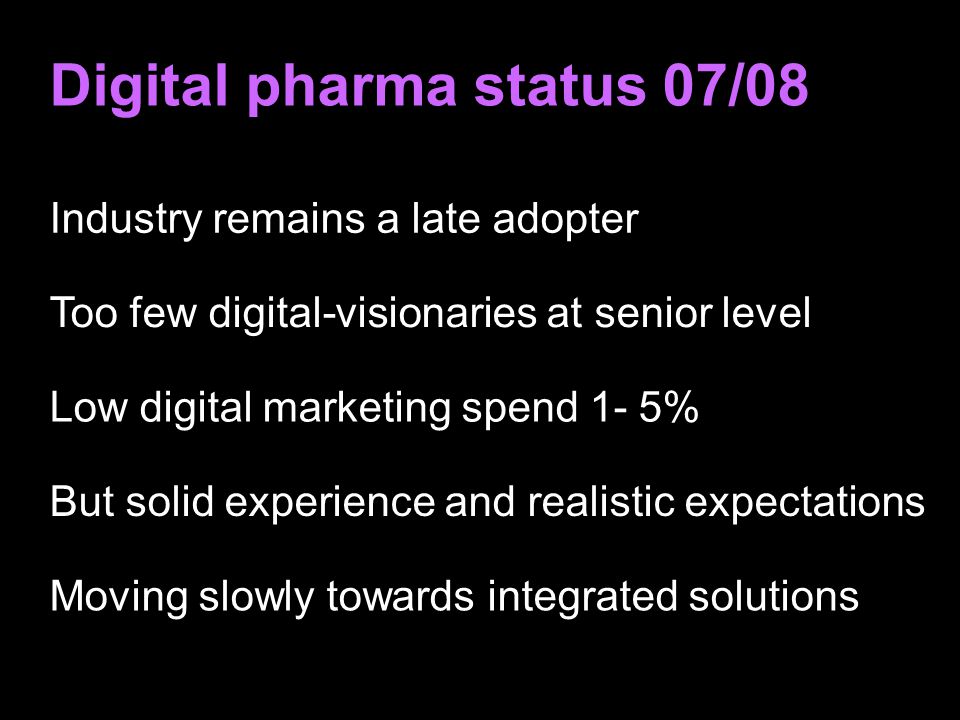 Digital pharma status 07/08

Industry remains a late adopter

Too few digital-visionaries at senior level

Low digital marketing spend 1- 5%

But solid experience and realistic expectations

Moving slowly towards integrated solutions